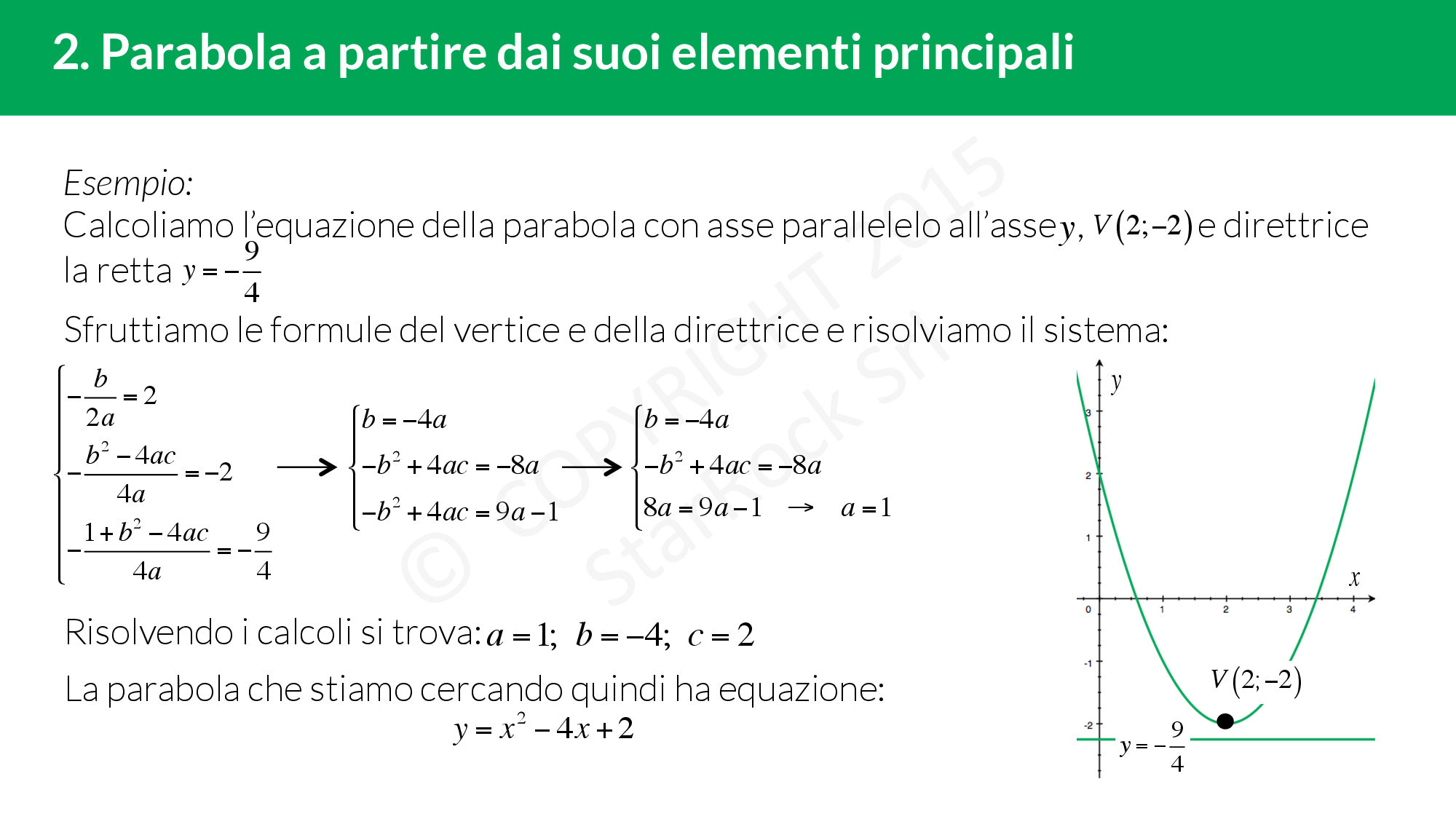 2. Parabola a partire dai suoi elementi principali

Esempio:
Calcoliamo l'equazione della parabola con asse parallelelo all'asse $y$, $V(2;-2)$ e direttrice la retta $y=-\frac{9}{4}$

Sfruttiamo le formule del vertice e della direttrice e risolviamo il sistema:

$\begin{cases} -\frac{b}{2a}=2 \\ -\frac{b^2-4ac}{4a}=-2 \\ -\frac{1+b^2-4ac}{4a}=-\frac{9}{4} \end{cases} \longrightarrow \begin{cases} b=-4a \\ -b^2+4ac=-8a \\ -b^2+4ac=9a-1 \end{cases} \longrightarrow \begin{cases} b=-4a \\ -b^2+4ac=-8a \\ 8a=9a-1 \quad \rightarrow \quad a=1 \end{cases}$

Risolvendo i calcoli si trova: $a=1;\ b=-4;\ c=2$

La parabola che stiamo cercando quindi ha equazione:
$y=x^2-4x+2$

$y$
3
2
1
0
-1
-2
1 2 3 4
$x$
$V(2;-2)$
$y=-\frac{9}{4}$

© COPYRIGHT 2015
StarRock Srl